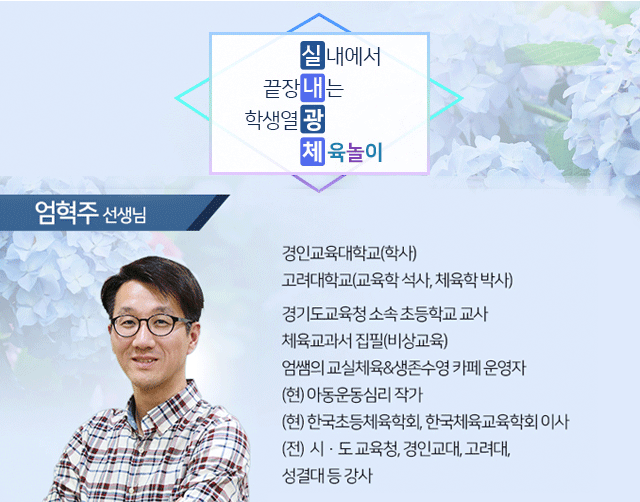 실내에서
끝장내는
학생열광
체육놀이

엄혁주 선생님

경인교육대학교(학사)
고려대학교(교육학 석사, 체육학 박사)

경기도교육청 소속 초등학교 교사
체육교과서 집필(비상교육)
엄쌤의 교실체육&생존수영 카페 운영자
(현) 아동운동심리 작가
(현) 한국초등체육학회, 한국체육교육학회 이사
(전) 시 · 도 교육청, 경인교대, 고려대,
성결대 등 강사